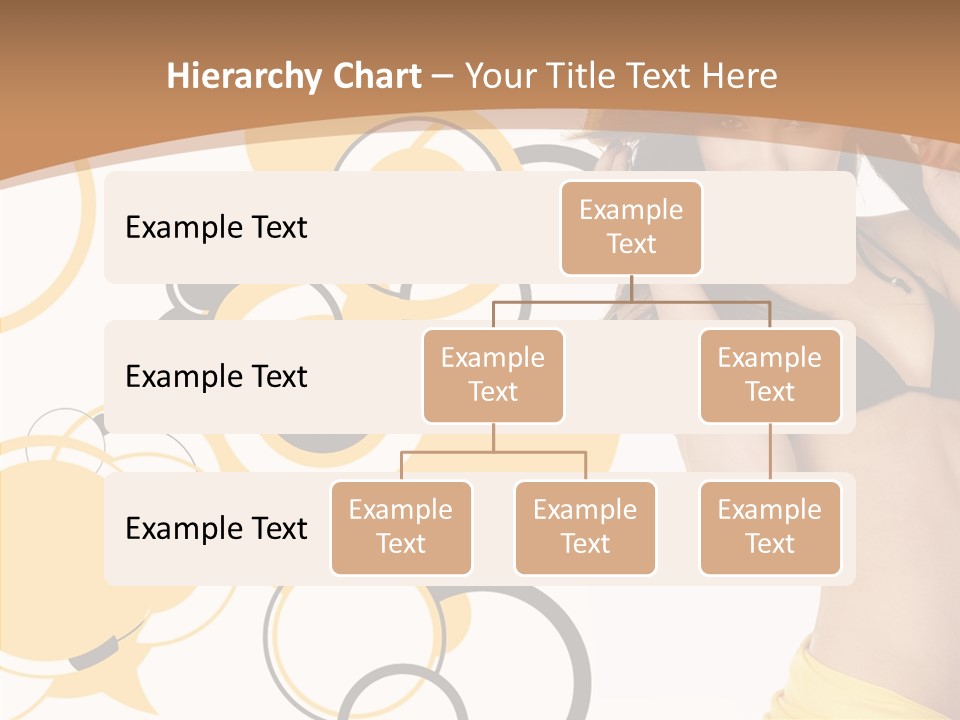 Hierarchy Chart – Your Title Text Here

Example Text

Example Text

Example Text

Example Text

Example Text

Example Text

Example Text

Example Text

Example Text